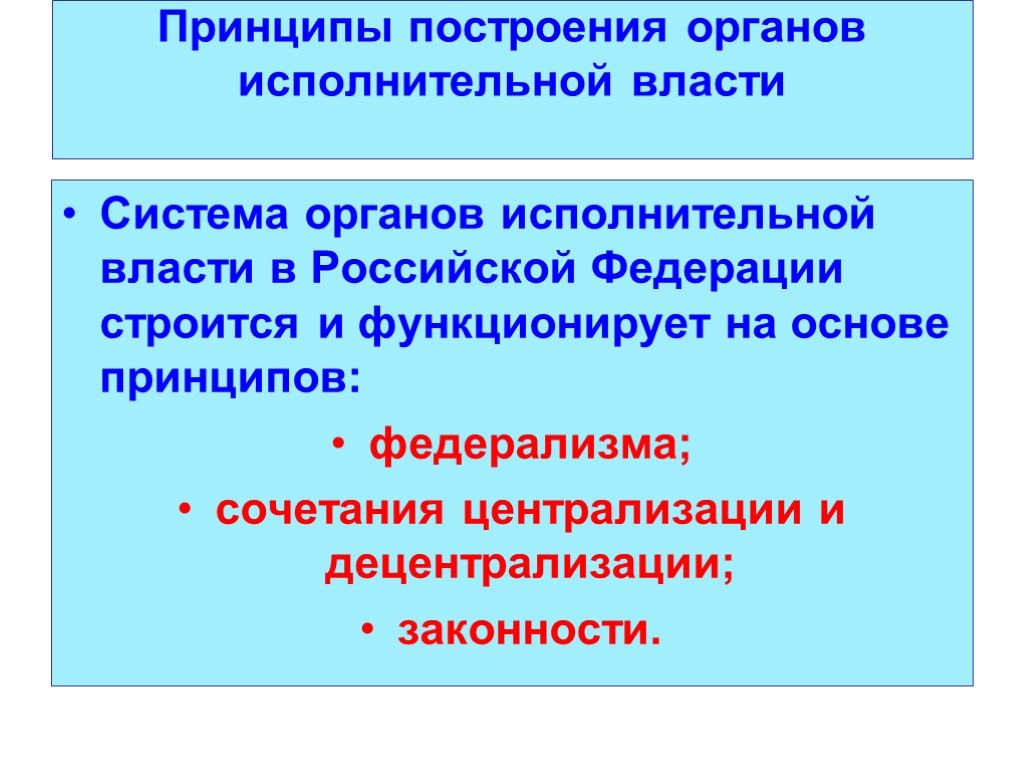 Принципы построения органов исполнительной власти

• Система органов исполнительной власти в Российской Федерации строится и функционирует на основе принципов:

• федерализма;
• сочетания централизации и децентрализации;
• законности.